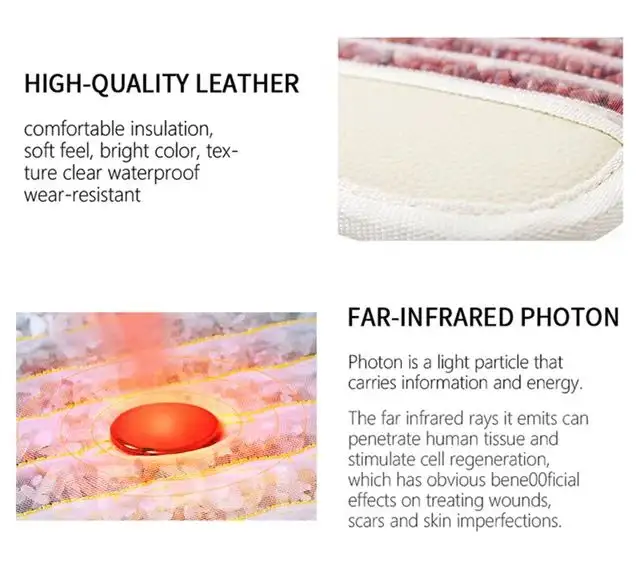 HIGH-QUALITY LEATHER

comfortable insulation, soft feel, bright color, texture clear waterproof wear-resistant

FAR-INFRARED PHOTON

Photon is a light particle that carries information and energy.

The far infrared rays it emits can penetrate human tissue and stimulate cell regeneration, which has obvious bene00ficial effects on treating wounds, scars and skin imperfections.